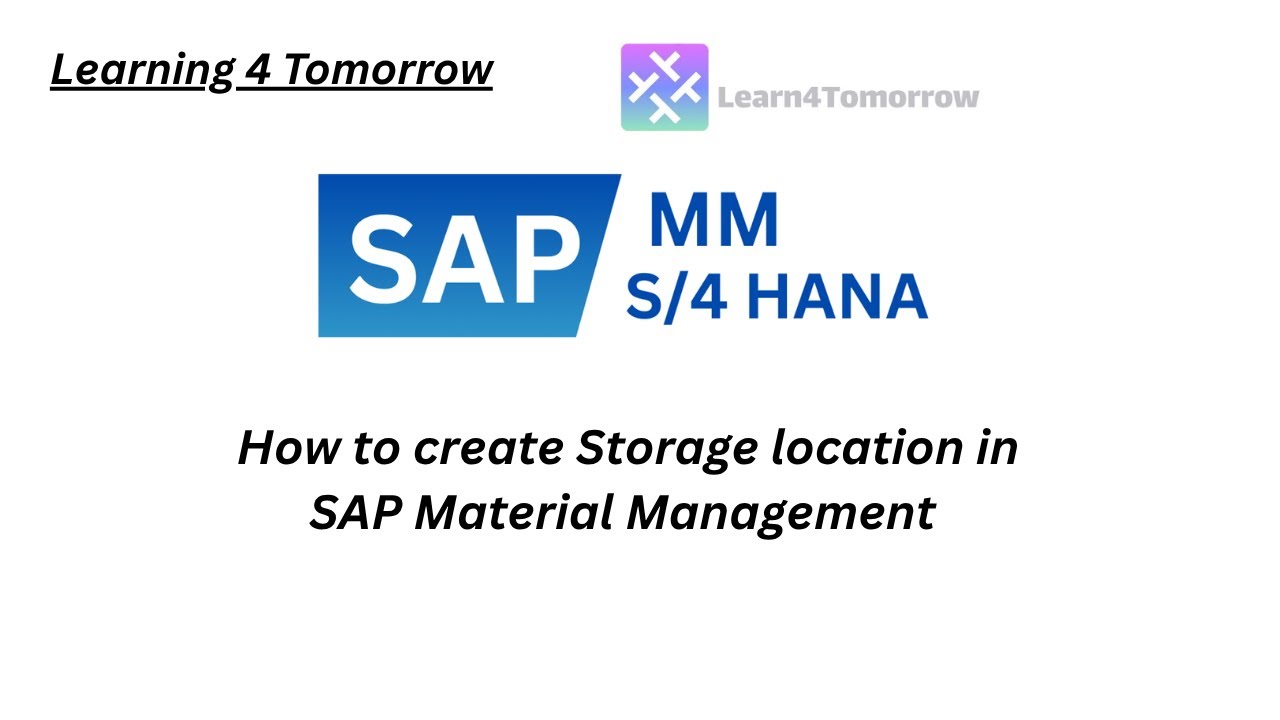 Learning 4 Tomorrow

Learn4Tomorrow

SAP

MM
S/4 HANA

How to create Storage location in SAP Material Management